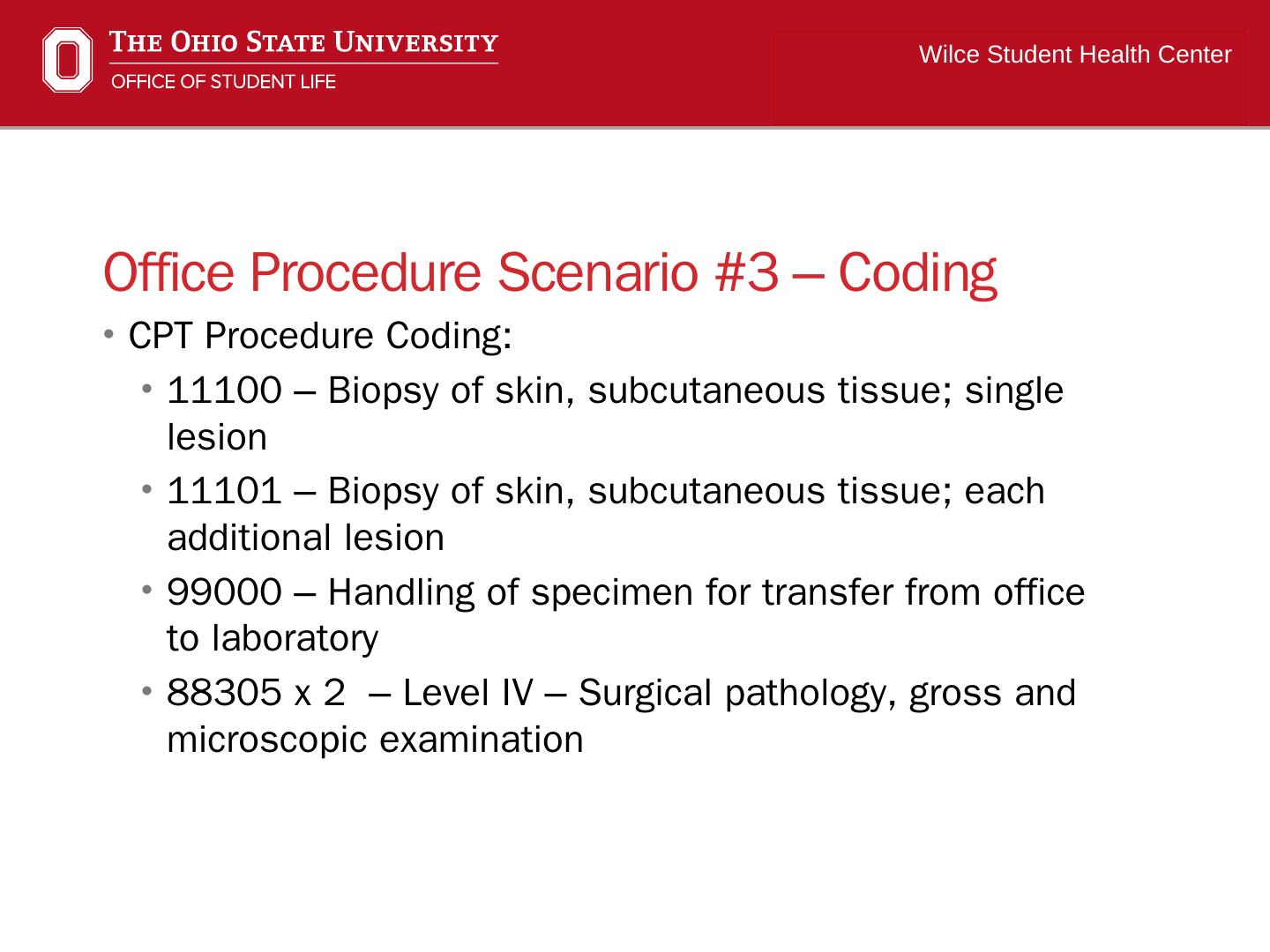 THE OHIO STATE UNIVERSITY
OFFICE OF STUDENT LIFE

Wilce Student Health Center

Office Procedure Scenario #3 – Coding

• CPT Procedure Coding:
• 11100 – Biopsy of skin, subcutaneous tissue; single lesion
• 11101 – Biopsy of skin, subcutaneous tissue; each additional lesion
• 99000 – Handling of specimen for transfer from office to laboratory
• 88305 x 2 – Level IV – Surgical pathology, gross and microscopic examination